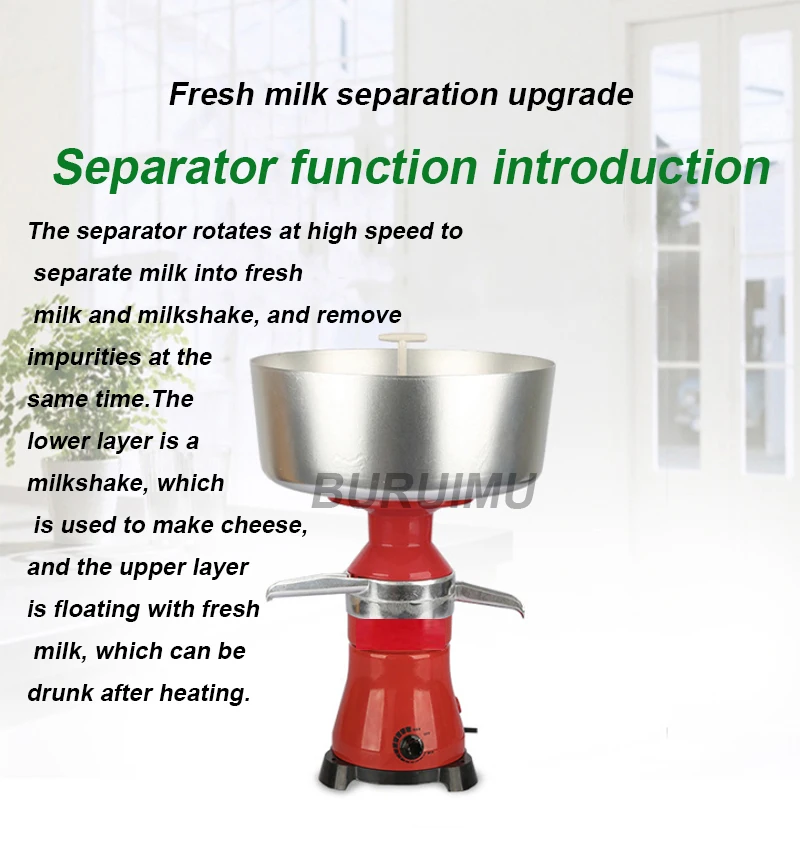 Fresh milk separation upgrade

Separator function introduction

The separator rotates at high speed to separate milk into fresh milk and milkshake, and remove impurities at the same time.The lower layer is a milkshake, which is used to make cheese, and the upper layer is floating with fresh milk, which can be drunk after heating.

BURUIMU